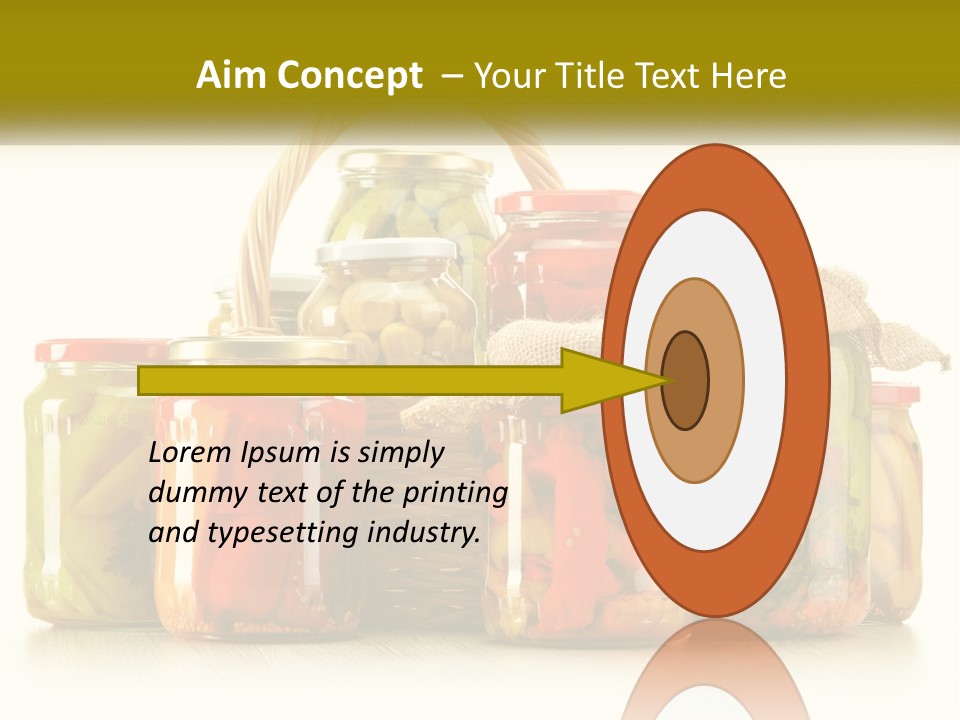 Aim Concept – Your Title Text Here

Lorem Ipsum is simply dummy text of the printing and typesetting industry.